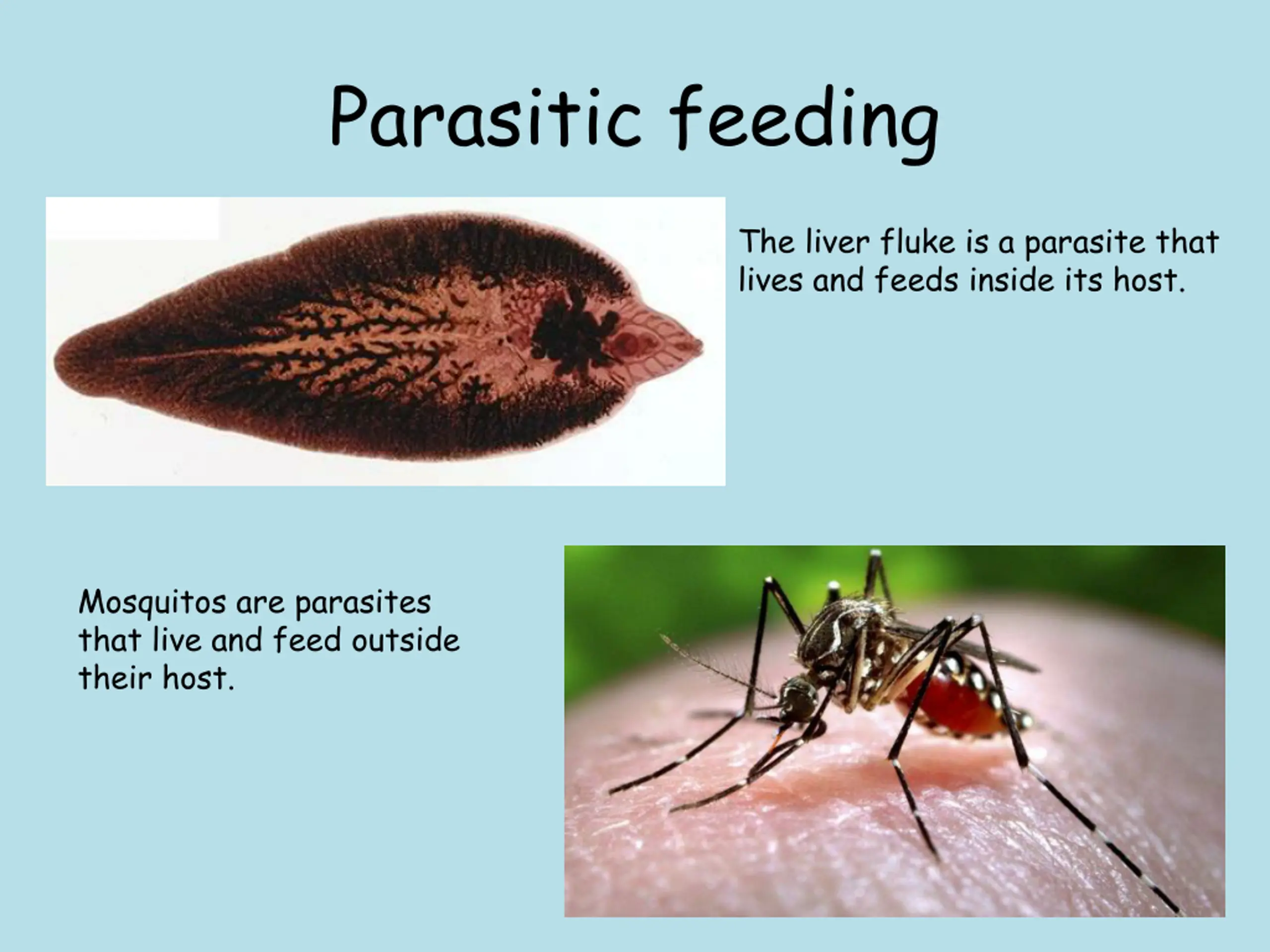 Parasitic feeding

The liver fluke is a parasite that lives and feeds inside its host.

Mosquitos are parasites that live and feed outside their host.